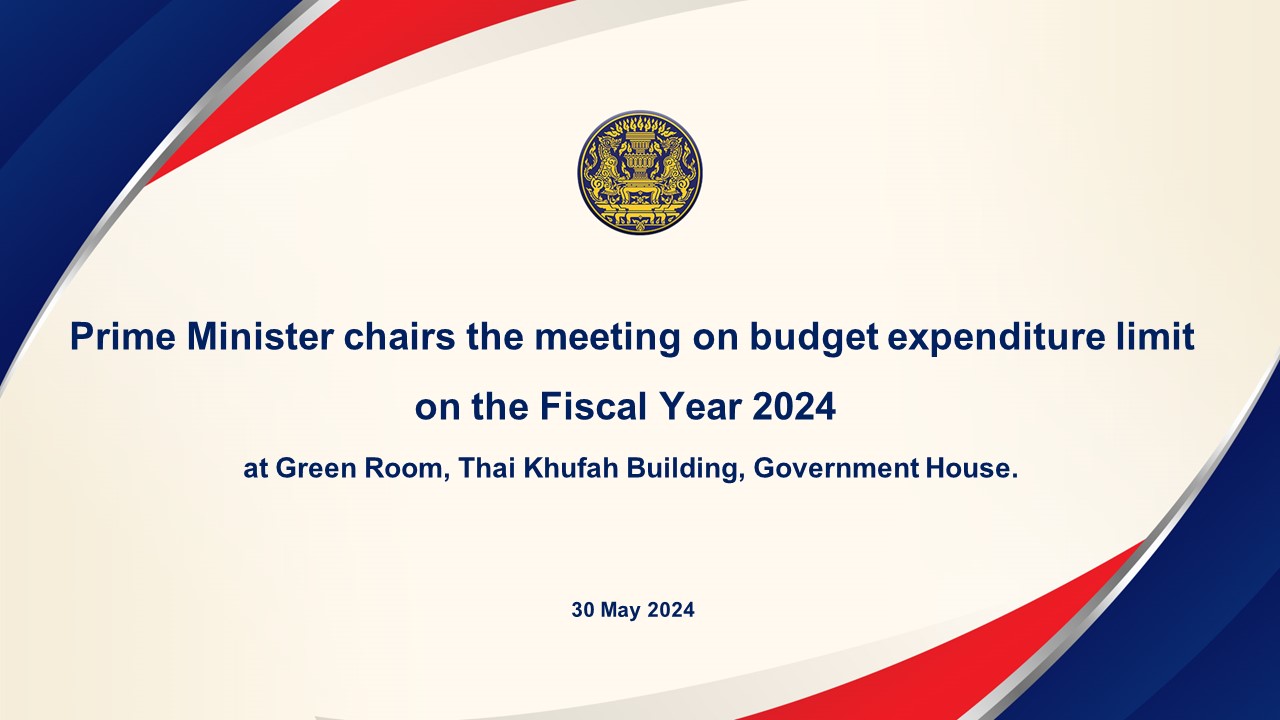 Prime Minister chairs the meeting on budget expenditure limit on the Fiscal Year 2024

at Green Room, Thai Khufah Building, Government House.

30 May 2024